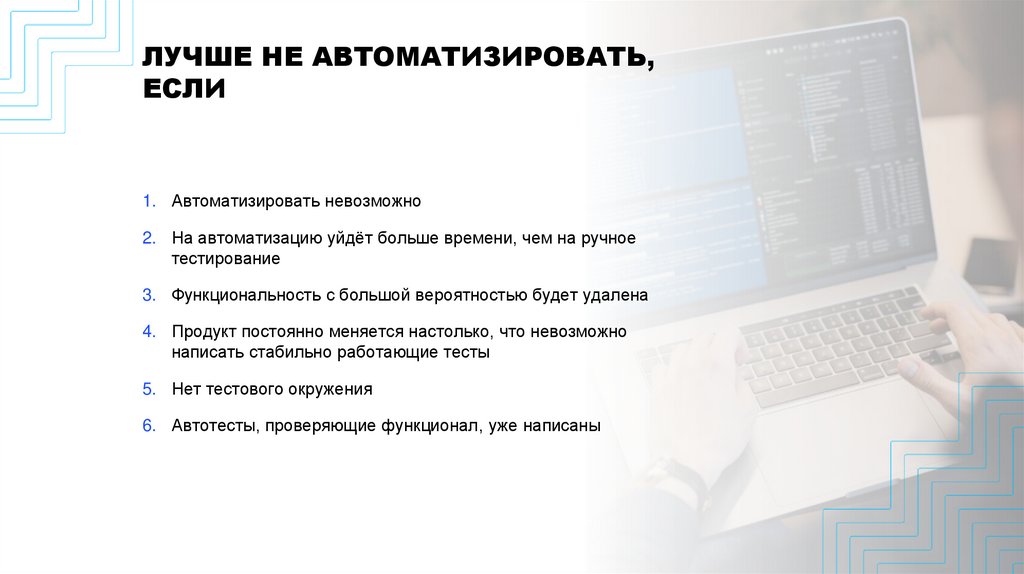 ЛУЧШЕ НЕ АВТОМАТИЗИРОВАТЬ, ЕСЛИ

1. Автоматизировать невозможно

2. На автоматизацию уйдёт больше времени, чем на ручное тестирование

3. Функциональность с большой вероятностью будет удалена

4. Продукт постоянно меняется настолько, что невозможно написать стабильно работающие тесты

5. Нет тестового окружения

6. Автотесты, проверяющие функционал, уже написаны